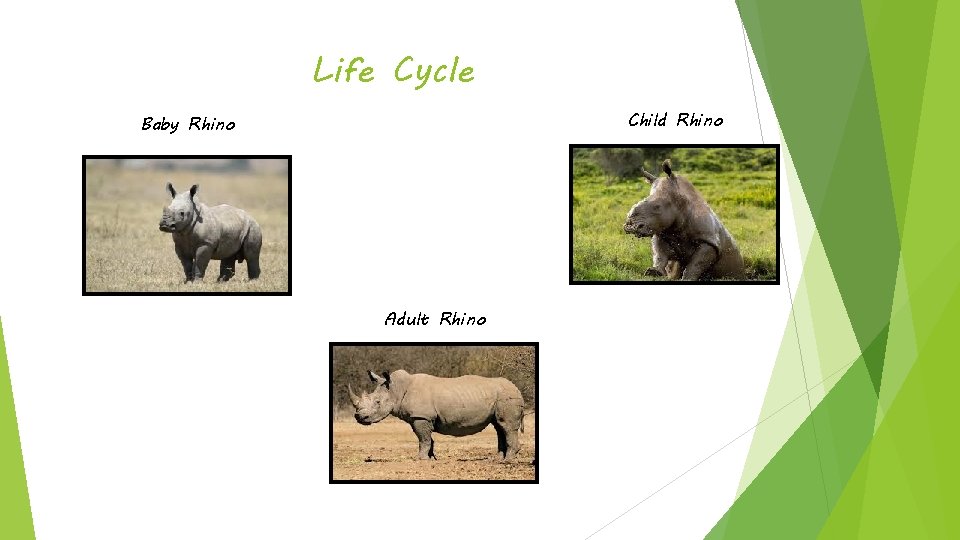 Life Cycle

Baby Rhino

Child Rhino

Adult Rhino